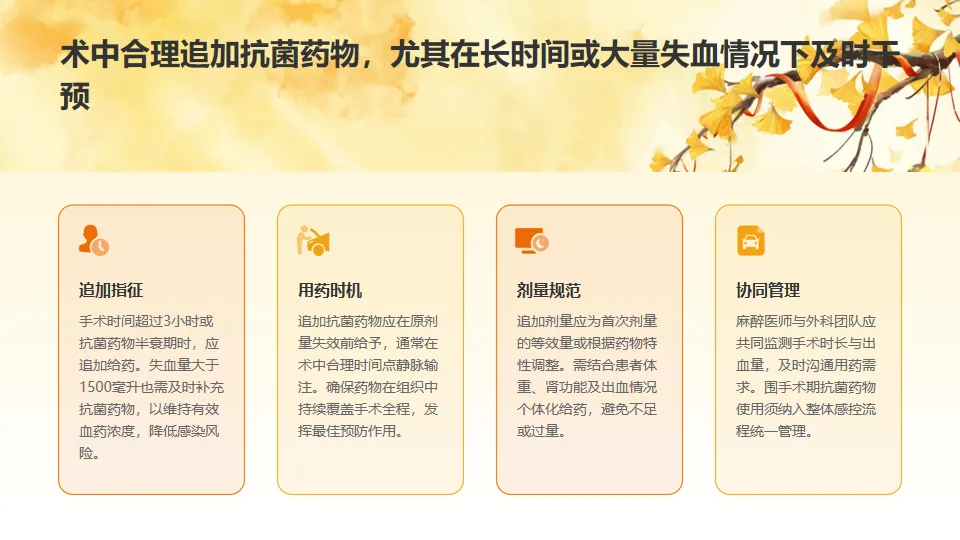 术中合理追加抗菌药物，尤其在长时间或大量失血情况下及时干预

追加指征

手术时间超过3小时或抗菌药物半衰期时，应追加给药。失血量大于1500毫升也需及时补充抗菌药物，以维持有效血药浓度，降低感染风险。

用药时机

追加抗菌药物应在原剂量失效前给予，通常在术中合理时间点静脉输注。确保药物在组织中持续覆盖手术全程，发挥最佳预防作用。

剂量规范

追加剂量应为首次剂量的等效量或根据药物特性调整。需结合患者体重、肾功能及出血情况个体化给药，避免不足或过量。

协同管理

麻醉医师与外科团队应共同监测手术时长与出血量，及时沟通用药需求。围手术期抗菌药物使用须纳入整体感控流程统一管理。